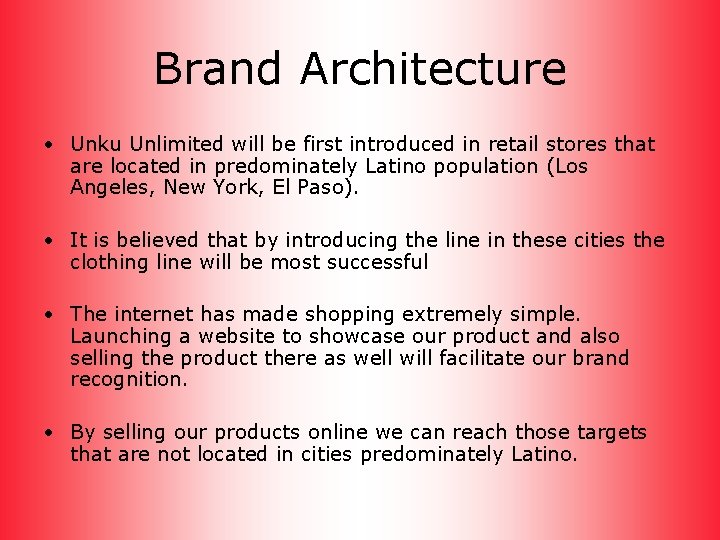 Brand Architecture

• Unku Unlimited will be first introduced in retail stores that are located in predominately Latino population (Los Angeles, New York, El Paso).

• It is believed that by introducing the line in these cities the clothing line will be most successful

• The internet has made shopping extremely simple. Launching a website to showcase our product and also selling the product there as well will facilitate our brand recognition.

• By selling our products online we can reach those targets that are not located in cities predominately Latino.